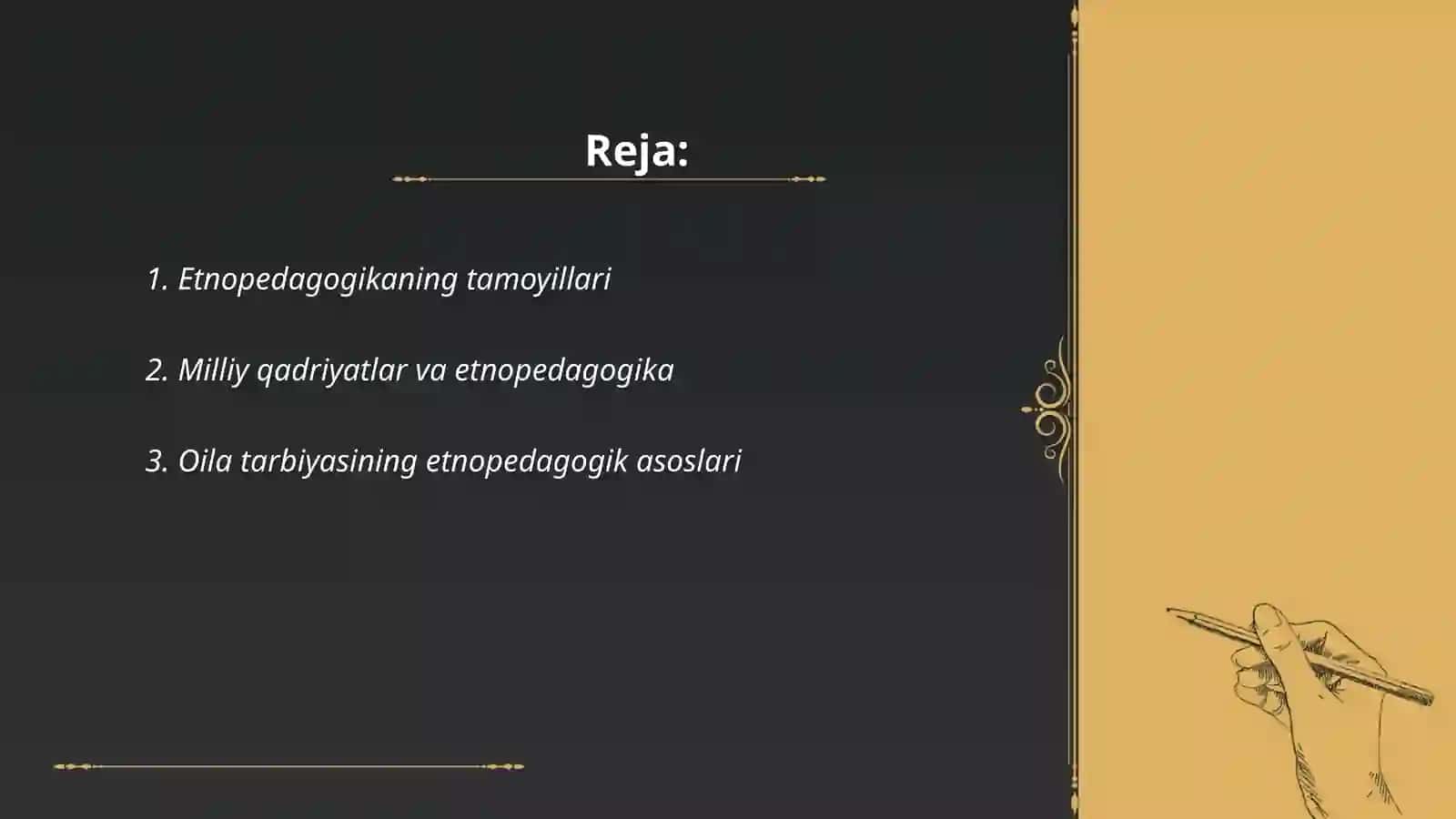 Reja:

1. Etnopedagogikaning tamoyillari

2. Milliy qadriyatlar va etnopedagogika

3. Oila tarbiyasining etnopedagogik asoslari